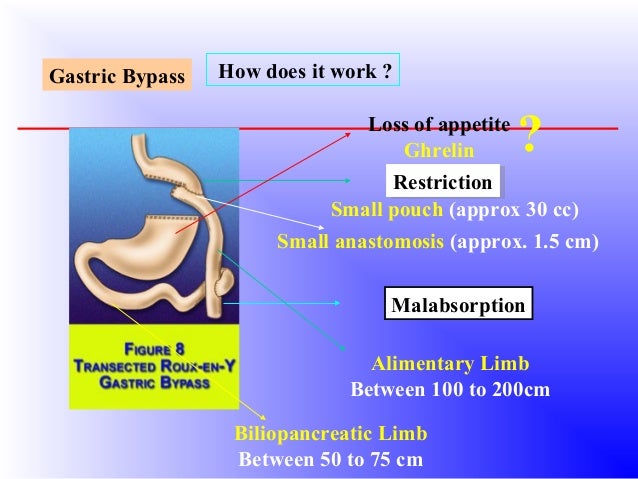 Gastric Bypass

How does it work ?

Loss of appetite ?
Ghrelin

Restriction
Small pouch (approx 30 cc)
Small anastomosis (approx. 1.5 cm)

Malabsorption

Alimentary Limb
Between 100 to 200cm

Biliopancreatic Limb
Between 50 to 75 cm

FIGURE 8
TRANSECTED ROUX-EN-Y
GASTRIC BYPASS